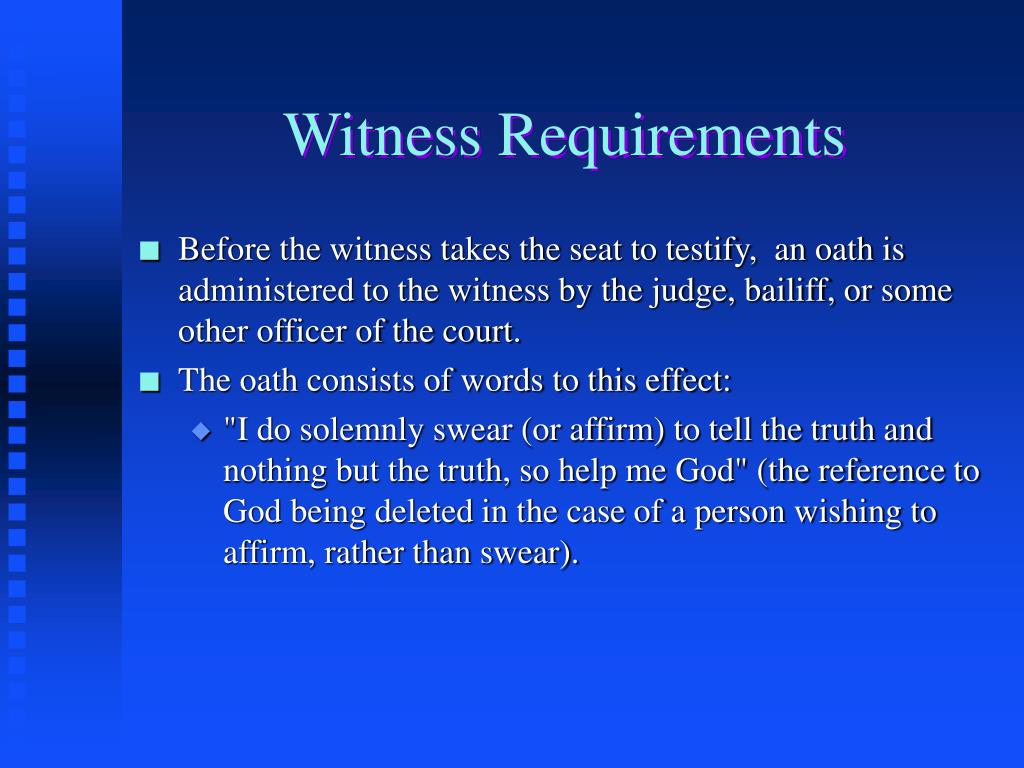 Witness Requirements

Before the witness takes the seat to testify, an oath is administered to the witness by the judge, bailiff, or some other officer of the court.

The oath consists of words to this effect:

"I do solemnly swear (or affirm) to tell the truth and nothing but the truth, so help me God" (the reference to God being deleted in the case of a person wishing to affirm, rather than swear).